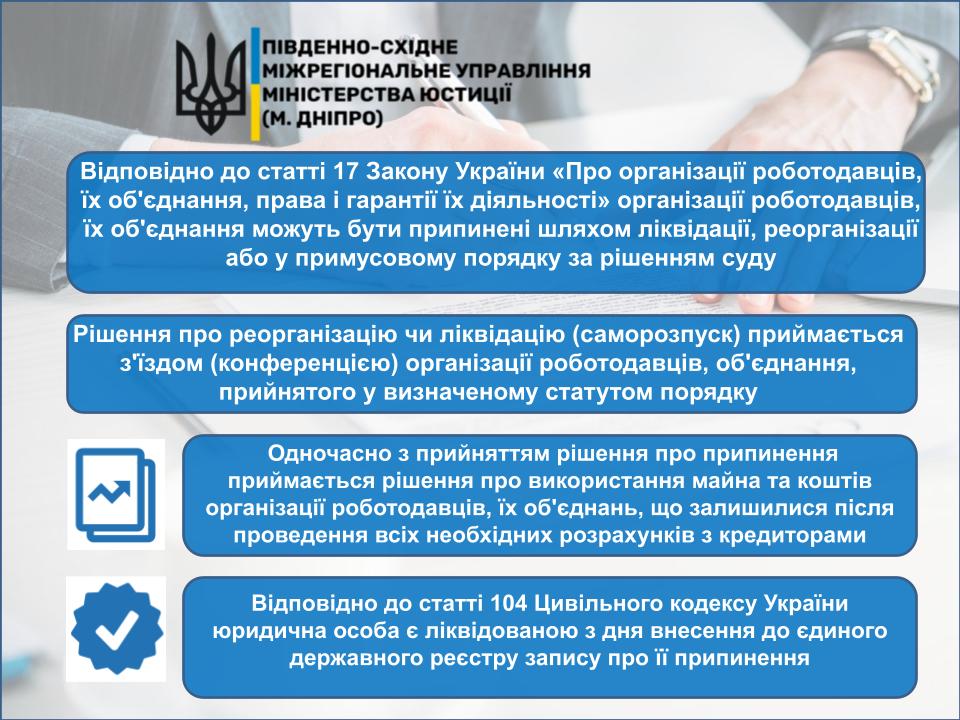 ПІВДЕННО-СХІДНЕ МІЖРЕГІОНАЛЬНЕ УПРАВЛІННЯ МІНІСТЕРСТВА ЮСТИЦІЇ (М. ДНІПРО)

Відповідно до статті 17 Закону України «Про організації роботодавців, їх об'єднання, права і гарантії їх діяльності» організації роботодавців, їх об'єднання можуть бути припинені шляхом ліквідації, реорганізації або у примусовому порядку за рішенням суду

Рішення про реорганізацію чи ліквідацію (саморозпуск) приймається з'їздом (конференцією) організації роботодавців, об'єднання, прийнятого у визначеному статутом порядку

Одночасно з прийняттям рішення про припинення приймається рішення про використання майна та коштів організації роботодавців, їх об'єднань, що залишилися після проведення всіх необхідних розрахунків з кредиторами

Відповідно до статті 104 Цивільного кодексу України юридична особа є ліквідованою з дня внесення до єдиного державного реєстру запису про її припинення